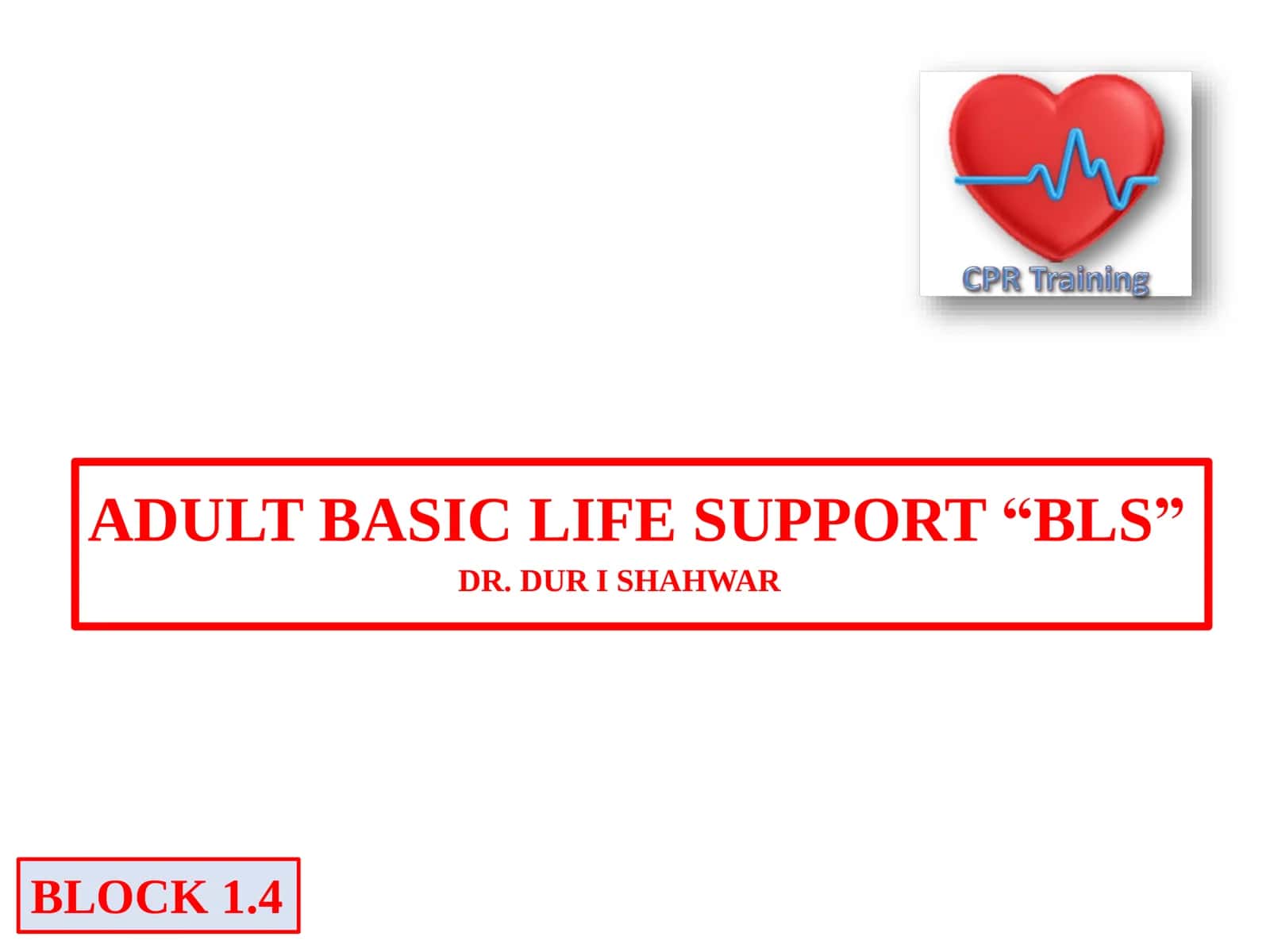 CPR Training

ADULT BASIC LIFE SUPPORT “BLS”
DR. DUR I SHAHWAR

BLOCK 1.4